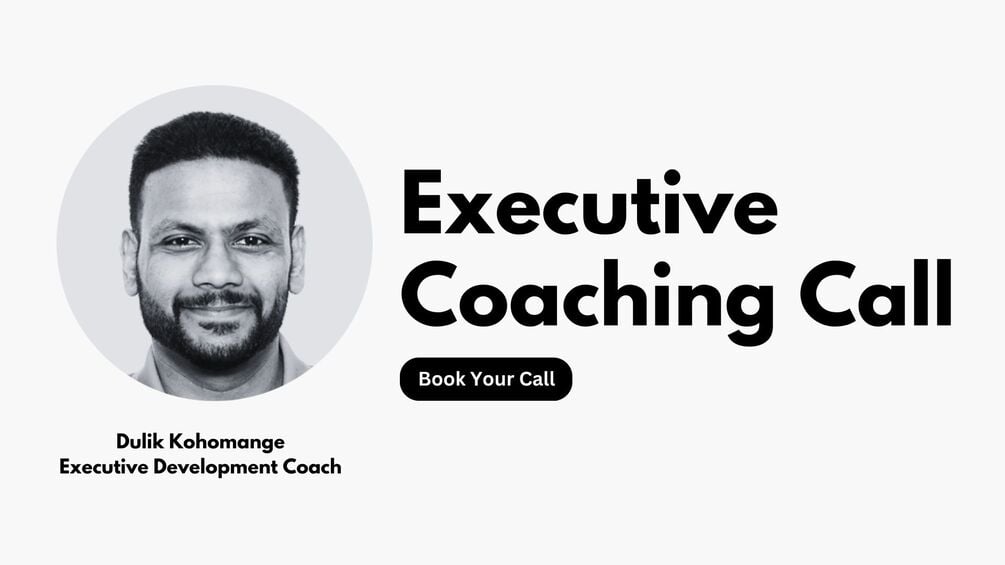 Executive Coaching Call

Book Your Call

Dulik Kohomange
Executive Development Coach